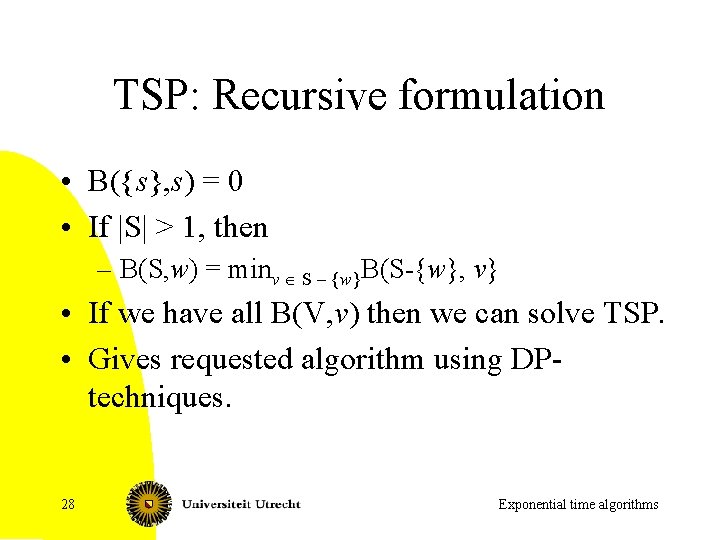 TSP: Recursive formulation

• $B(\{s\},s) = 0$
• If $|S| > 1$, then
 – $B(S,w) = \min_{v \in S - \{w\}} B(S-\{w\}, v\}$
• If we have all $B(V,v)$ then we can solve TSP.
• Gives requested algorithm using DP-techniques.

28 Universiteit Utrecht Exponential time algorithms